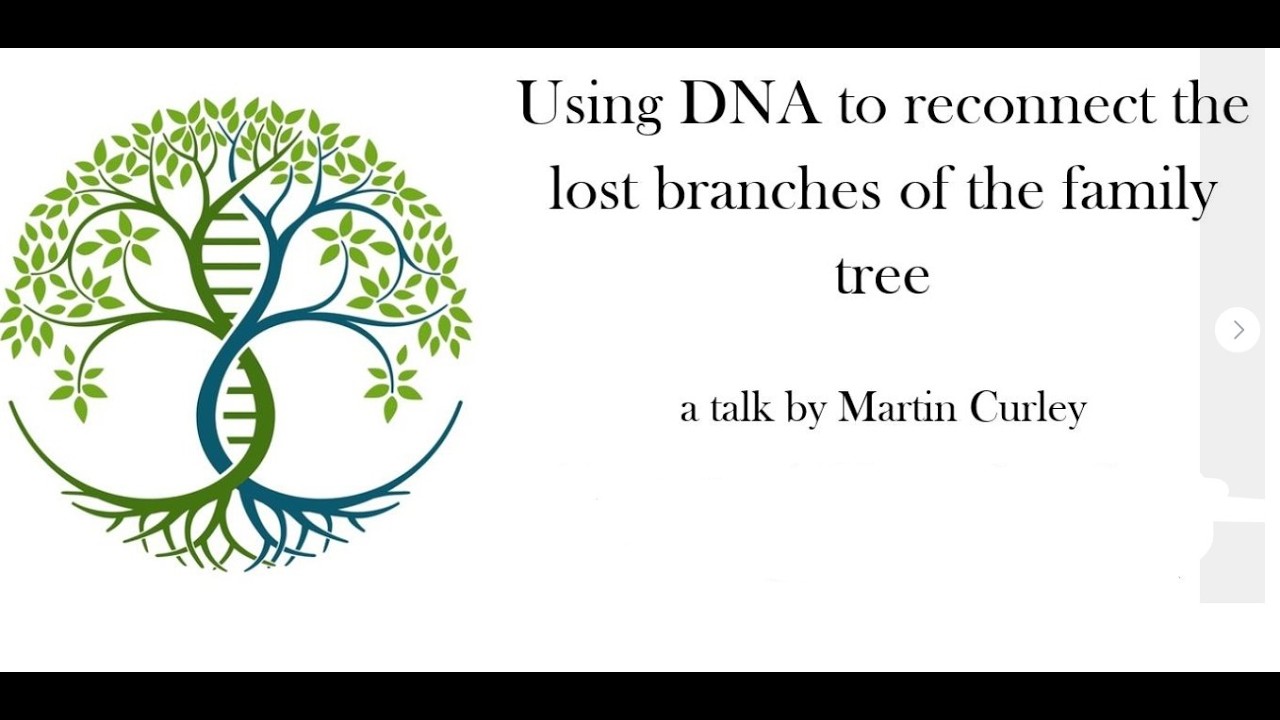 Using DNA to reconnect the lost branches of the family tree

a talk by Martin Curley